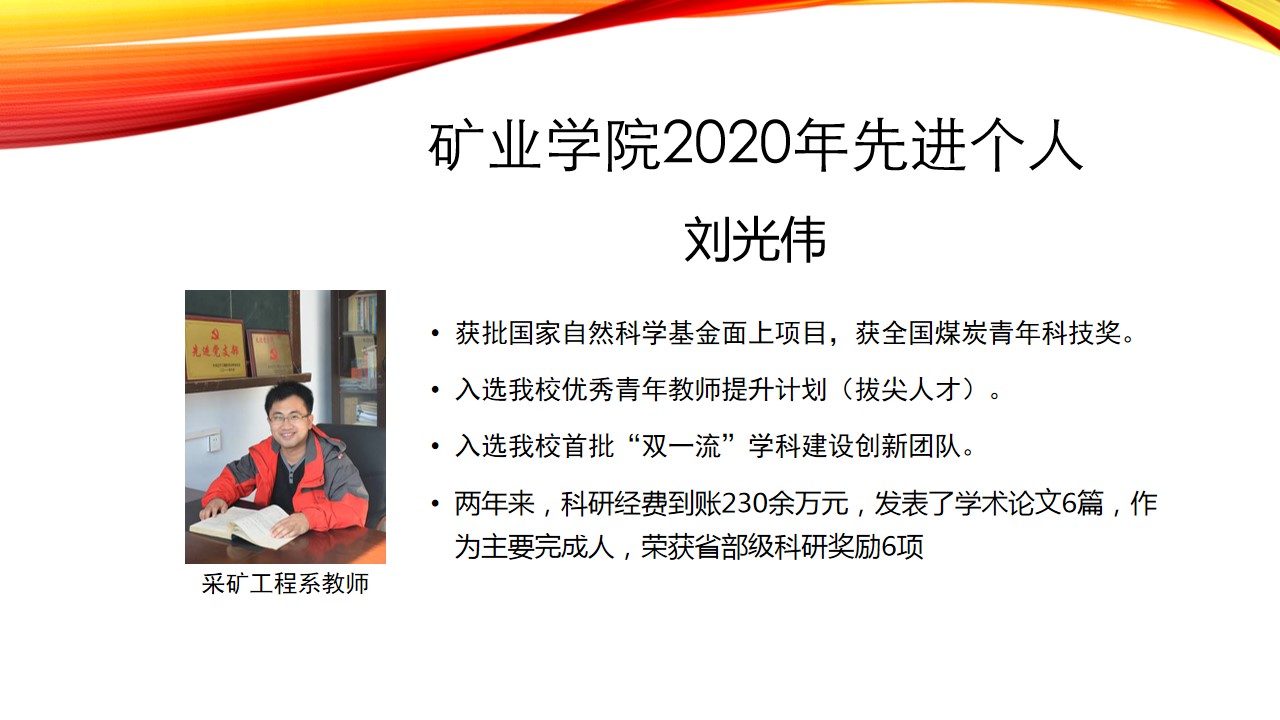 矿业学院2020年先进个人

刘光伟

先进党支部

采矿工程系教师

• 获批国家自然科学基金面上项目，获全国煤炭青年科技奖。

• 入选我校优秀青年教师提升计划（拔尖人才）。

• 入选我校首批“双一流”学科建设创新团队。

• 两年来，科研经费到账230余万元，发表了学术论文6篇，作为主要完成人，荣获省部级科研奖励6项